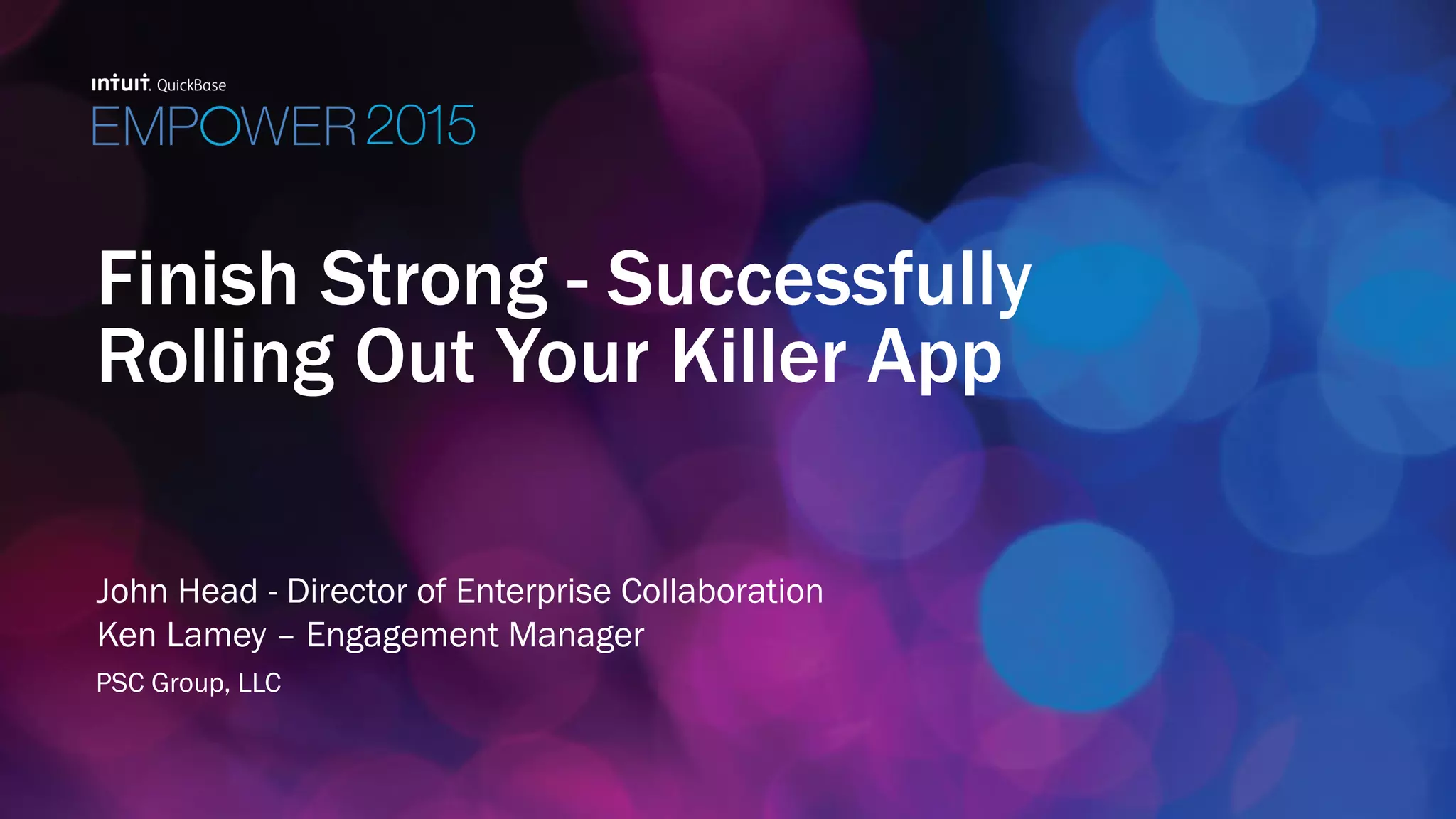 intuit. QuickBase
EMPOWER 2015

Finish Strong - Successfully Rolling Out Your Killer App

John Head - Director of Enterprise Collaboration
Ken Lamey – Engagement Manager
PSC Group, LLC